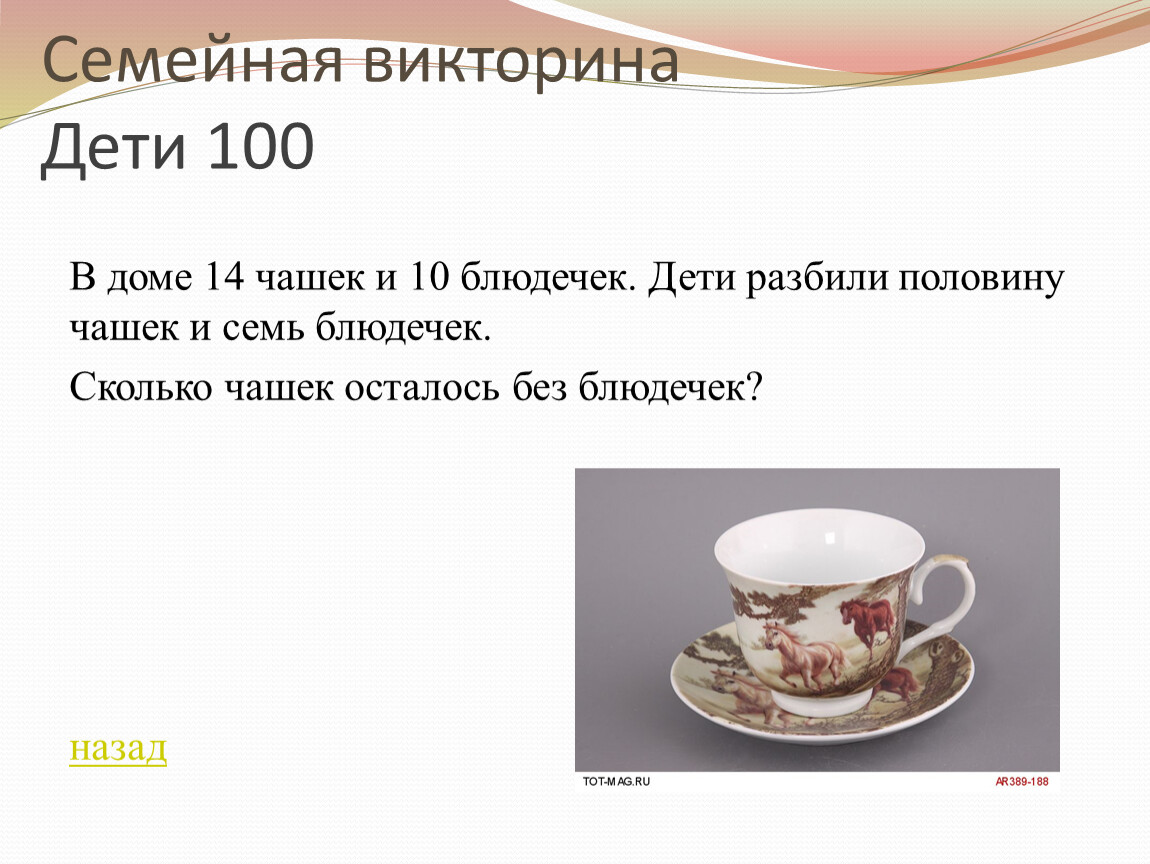 Семейная викторина
Дети 100

В доме 14 чашек и 10 блюдечек. Дети разбили половину чашек и семь блюдечек.

Сколько чашек осталось без блюдечек?

назад

TOT-MAG.RU

AR389-188